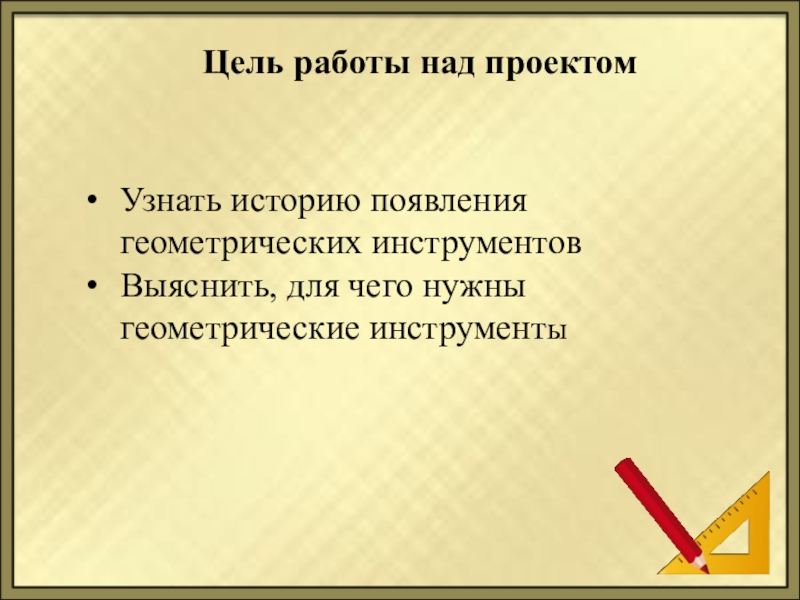 Цель работы над проектом

• Узнать историю появления геометрических инструментов
• Выяснить, для чего нужны геометрические инструменты